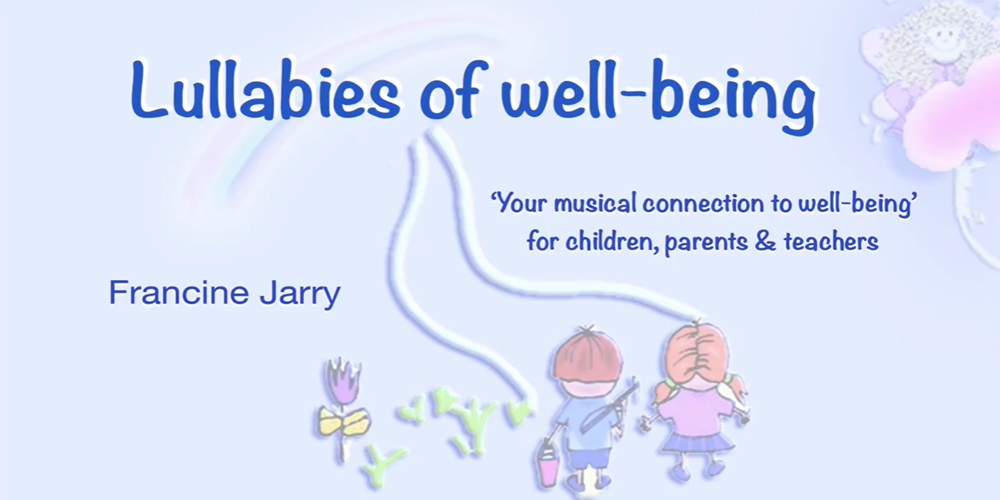 Lullabies of well-being

'Your musical connection to well-being' for children, parents & teachers

Francine Jarry